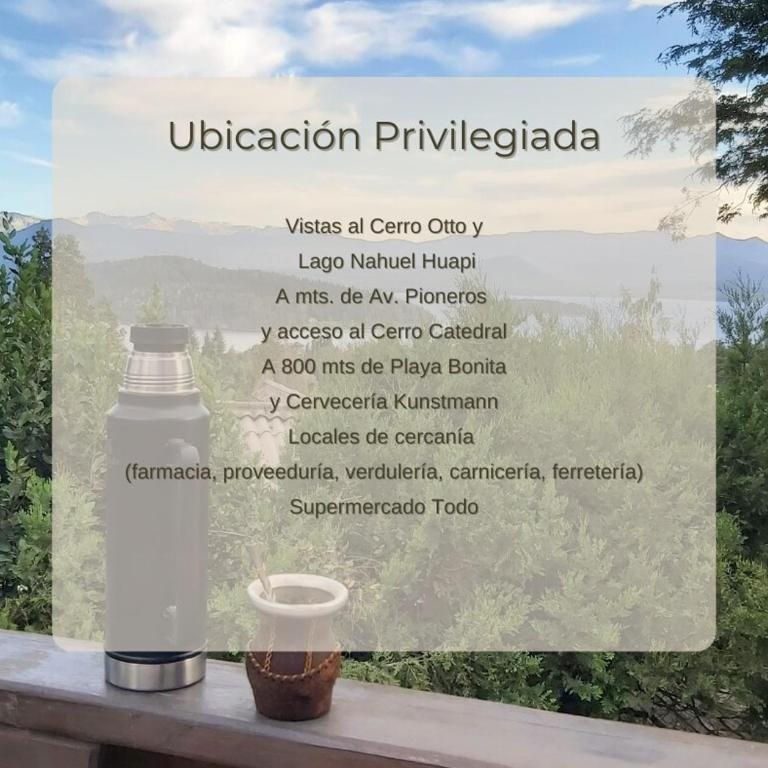 Ubicación Privilegiada

Vistas al Cerro Otto y
Lago Nahuel Huapi
A mts. de Av. Pioneros
y acceso al Cerro Catedral
A 800 mts de Playa Bonita
y Cervecería Kunstmann
Locales de cercanía
(farmacia, proveeduría, verdulería, carnicería, ferretería)
Supermercado Todo